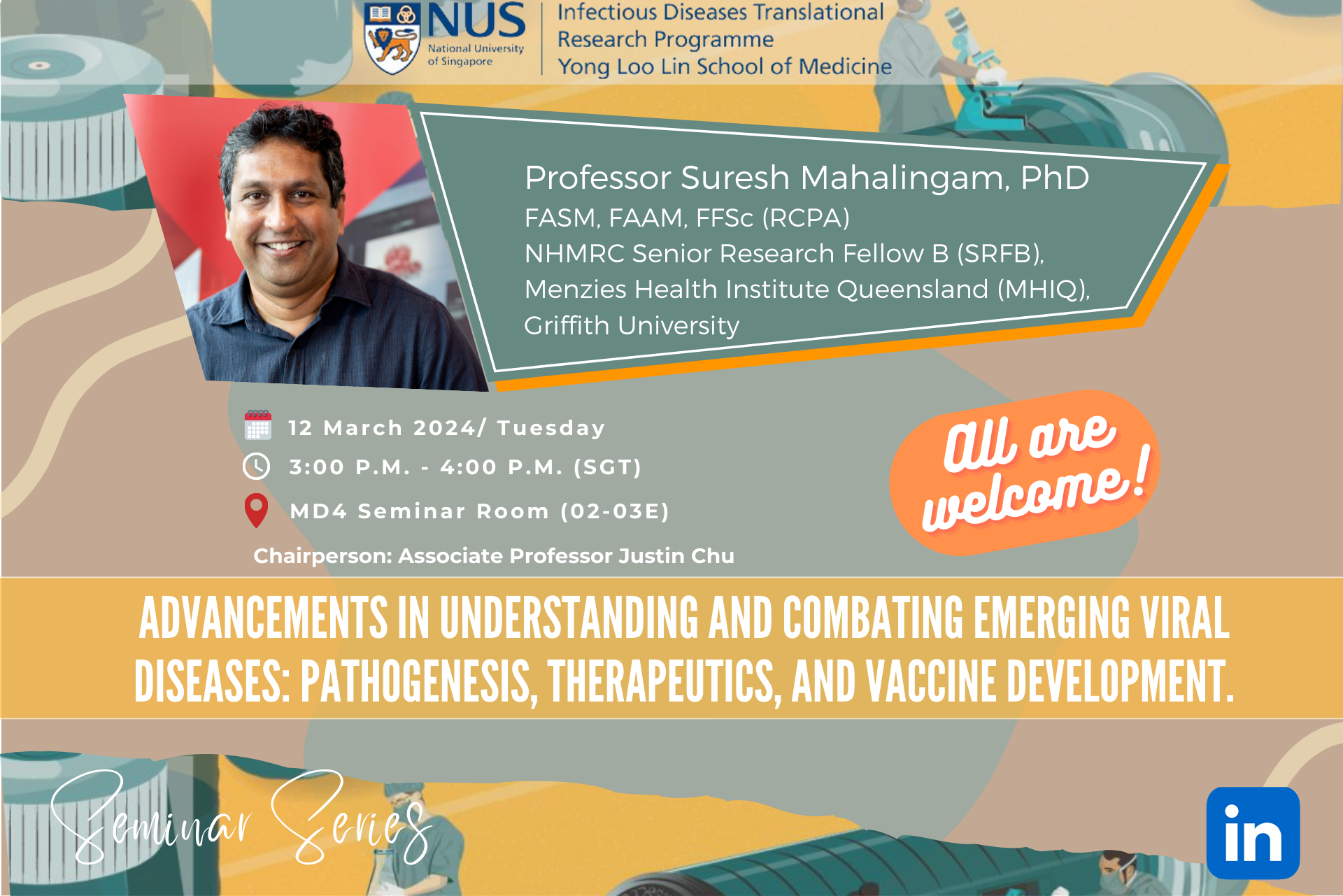 NUS National University of Singapore

Infectious Diseases Translational Research Programme
Yong Loo Lin School of Medicine

Professor Suresh Mahalingam, PhD
FASM, FAAM, FFSc (RCPA)
NHMRC Senior Research Fellow B (SRFB),
Menzies Health Institute Queensland (MHIQ),
Griffith University

12 March 2024/ Tuesday
3:00 P.M. - 4:00 P.M. (SGT)
MD4 Seminar Room (02-03E)
Chairperson: Associate Professor Justin Chu

All are welcome!

ADVANCEMENTS IN UNDERSTANDING AND COMBATING EMERGING VIRAL DISEASES: PATHOGENESIS, THERAPEUTICS, AND VACCINE DEVELOPMENT.

Seminar Series

in